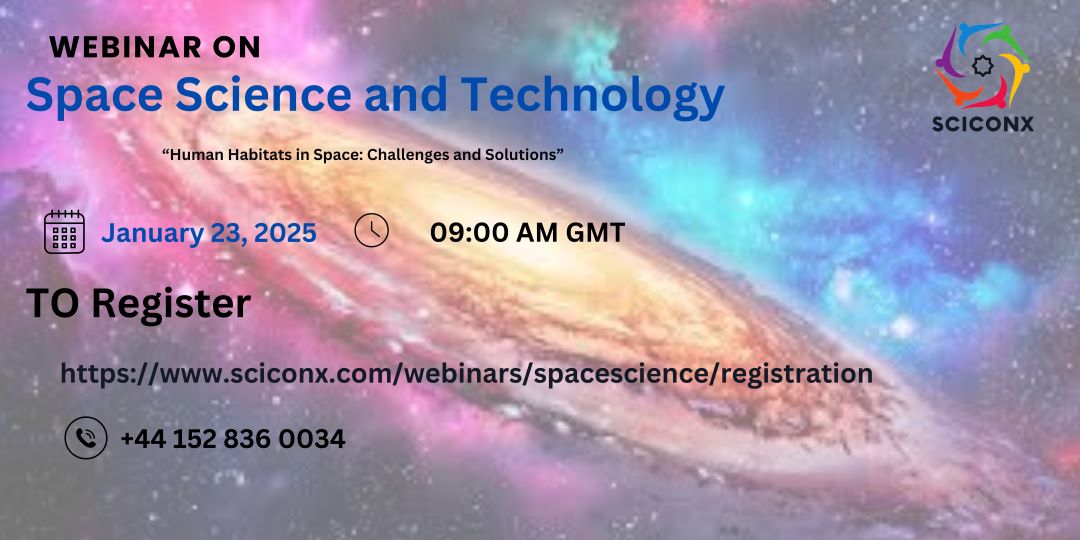 WEBINAR ON
Space Science and Technology

SCICONX

“Human Habitats in Space: Challenges and Solutions”

January 23, 2025 09:00 AM GMT

TO Register

https://www.sciconx.com/webinars/spacescience/registration

+44 152 836 0034